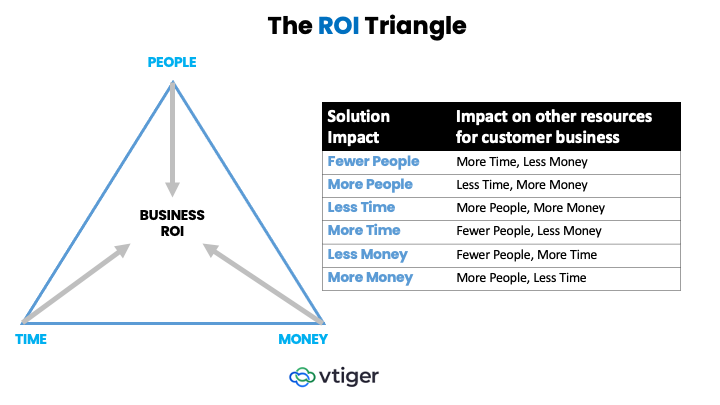 The ROI Triangle

PEOPLE

BUSINESS ROI

TIME

MONEY

| Solution Impact | Impact on other resources for customer business |
|---|---|
| Fewer People | More Time, Less Money |
| More People | Less Time, More Money |
| Less Time | More People, More Money |
| More Time | Fewer People, Less Money |
| Less Money | Fewer People, More Time |
| More Money | More People, Less Time |

vtiger